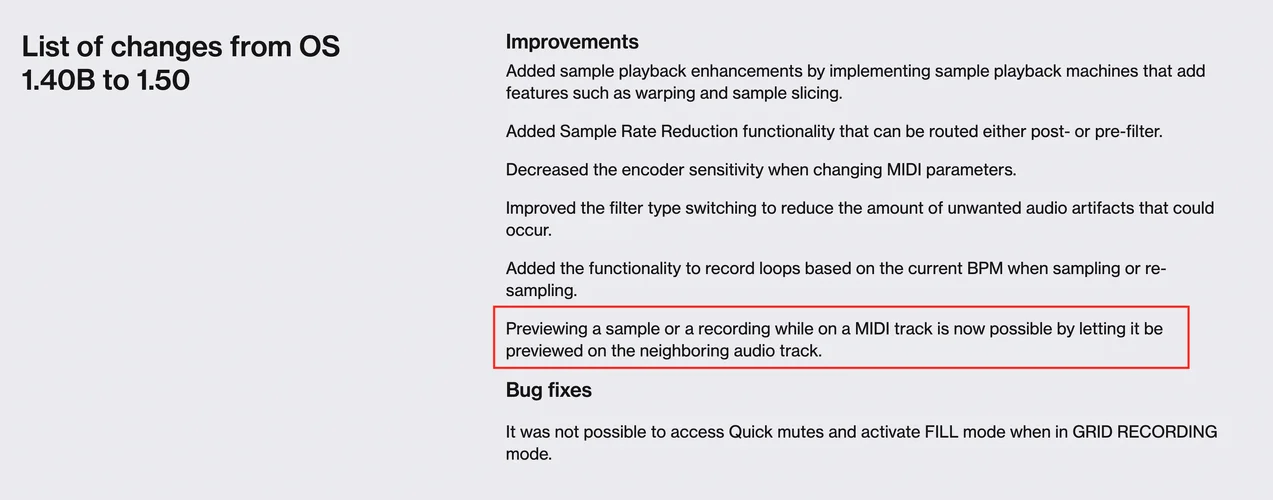 List of changes from OS 1.40B to 1.50

Improvements

Added sample playback enhancements by implementing sample playback machines that add features such as warping and sample slicing.

Added Sample Rate Reduction functionality that can be routed either post- or pre-filter.

Decreased the encoder sensitivity when changing MIDI parameters.

Improved the filter type switching to reduce the amount of unwanted audio artifacts that could occur.

Added the functionality to record loops based on the current BPM when sampling or re-sampling.

Previewing a sample or a recording while on a MIDI track is now possible by letting it be previewed on the neighboring audio track.

Bug fixes

It was not possible to access Quick mutes and activate FILL mode when in GRID RECORDING mode.